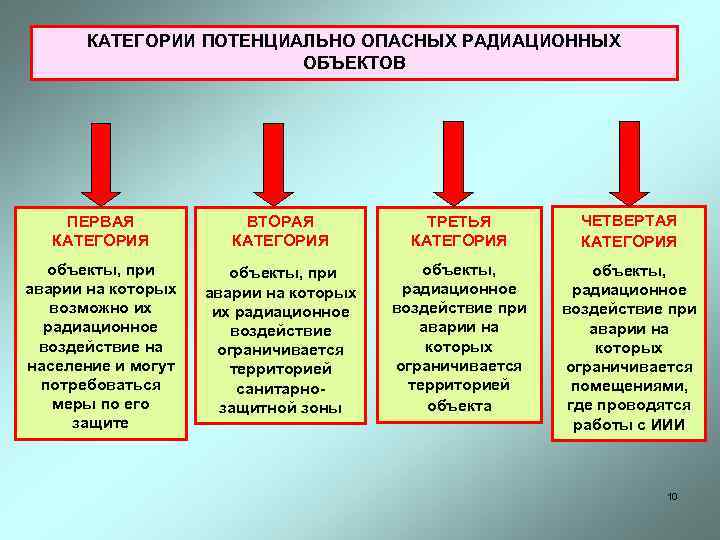 КАТЕГОРИИ ПОТЕНЦИАЛЬНО ОПАСНЫХ РАДИАЦИОННЫХ ОБЪЕКТОВ

ПЕРВАЯ КАТЕГОРИЯ

объекты, при аварии на которых возможно их радиационное воздействие на население и могут потребоваться меры по его защите

ВТОРАЯ КАТЕГОРИЯ

объекты, при аварии на которых их радиационное воздействие ограничивается территорией санитарно-защитной зоны

ТРЕТЬЯ КАТЕГОРИЯ

объекты, радиационное воздействие при аварии на которых ограничивается территорией объекта

ЧЕТВЕРТАЯ КАТЕГОРИЯ

объекты, радиационное воздействие при аварии на которых ограничивается помещениями, где проводятся работы с ИИИ

10